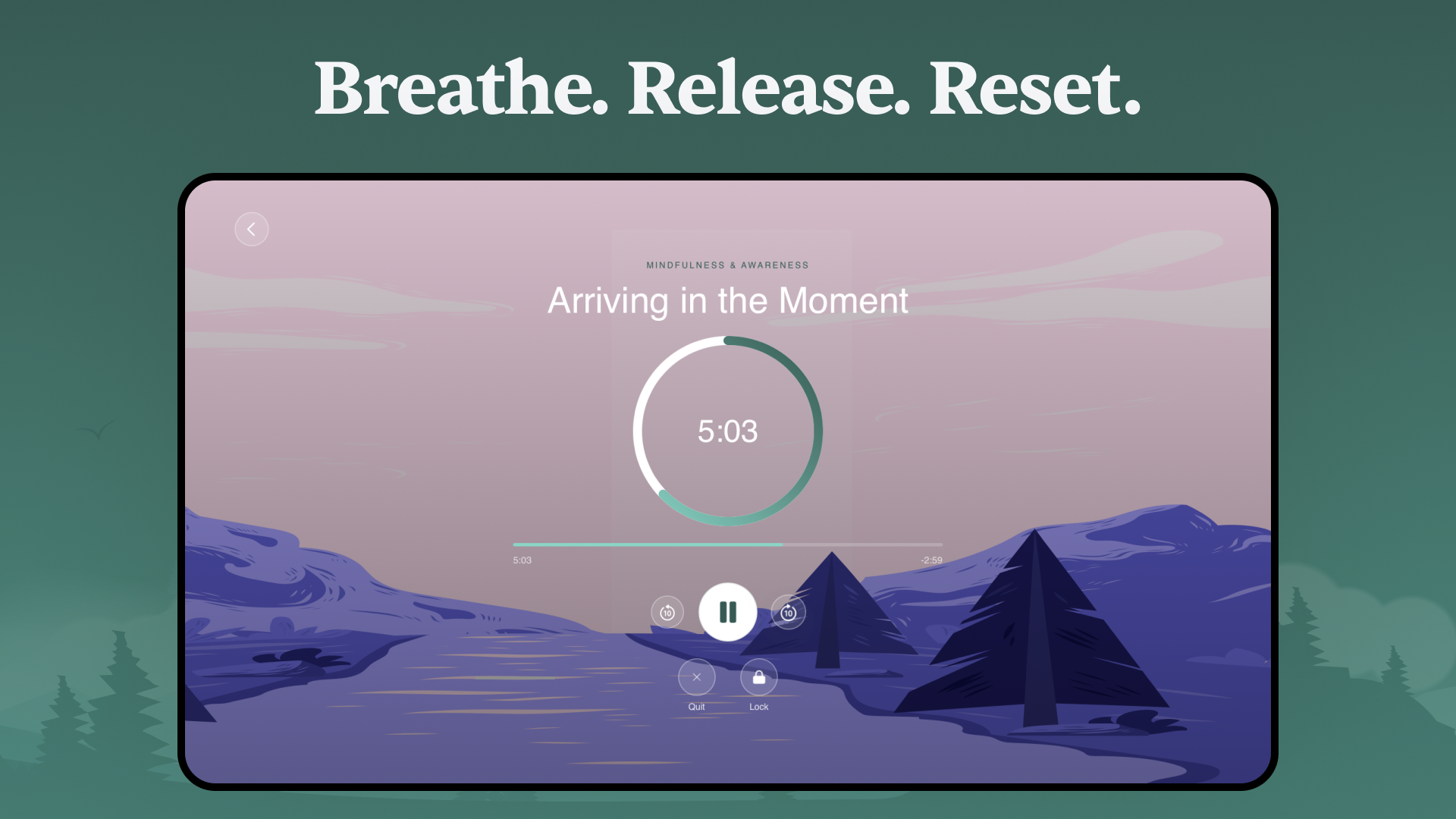 Breathe. Release. Reset.

MINDFULNESS & AWARENESS

Arriving in the Moment

5:03

5:03

-2:59

10

10

Quit

Lock